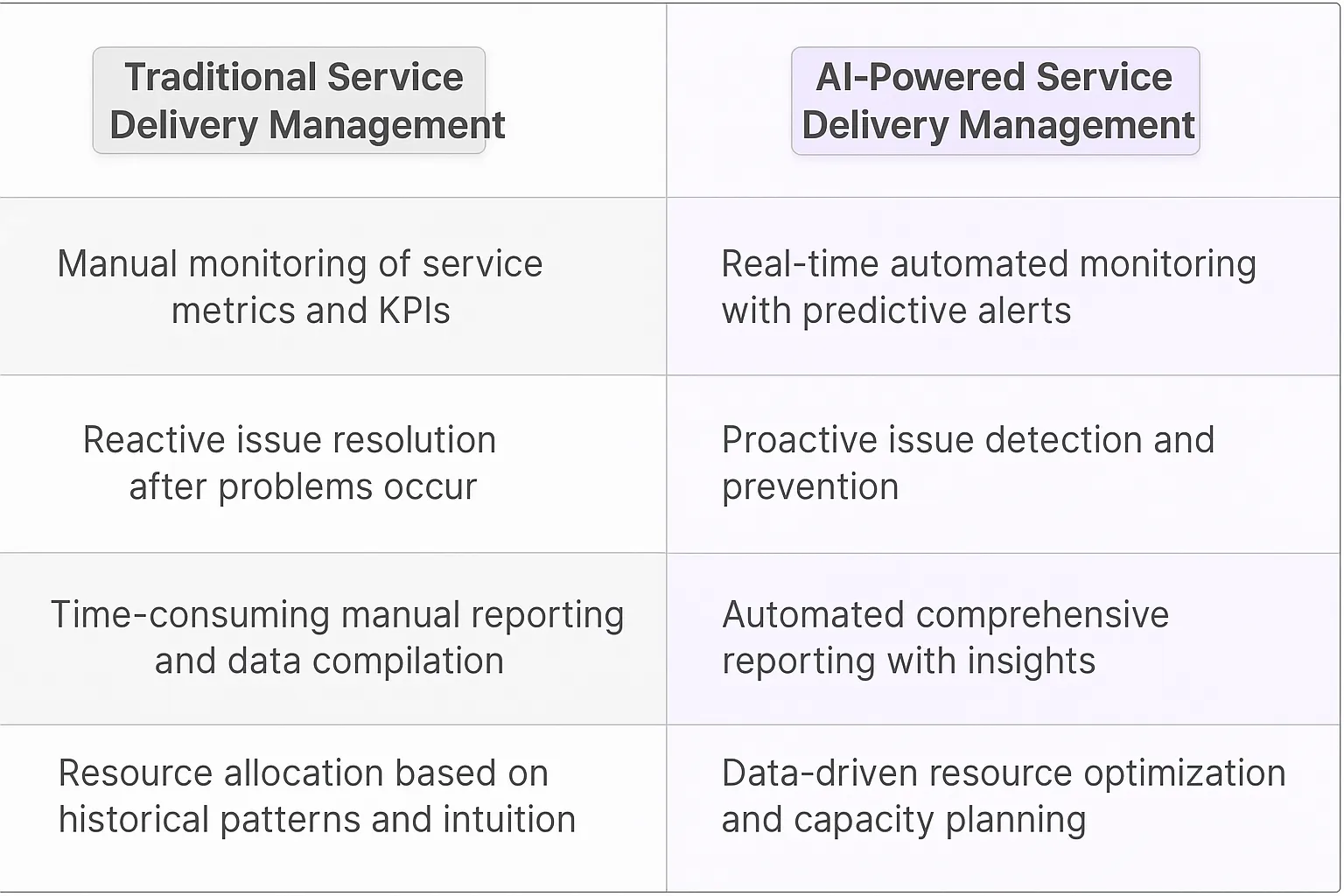 | Traditional Service Delivery Management | AI-Powered Service Delivery Management |
|---|---|
| Manual monitoring of service metrics and KPIs | Real-time automated monitoring with predictive alerts |
| Reactive issue resolution after problems occur | Proactive issue detection and prevention |
| Time-consuming manual reporting and data compilation | Automated comprehensive reporting with insights |
| Resource allocation based on historical patterns and intuition | Data-driven resource optimization and capacity planning |